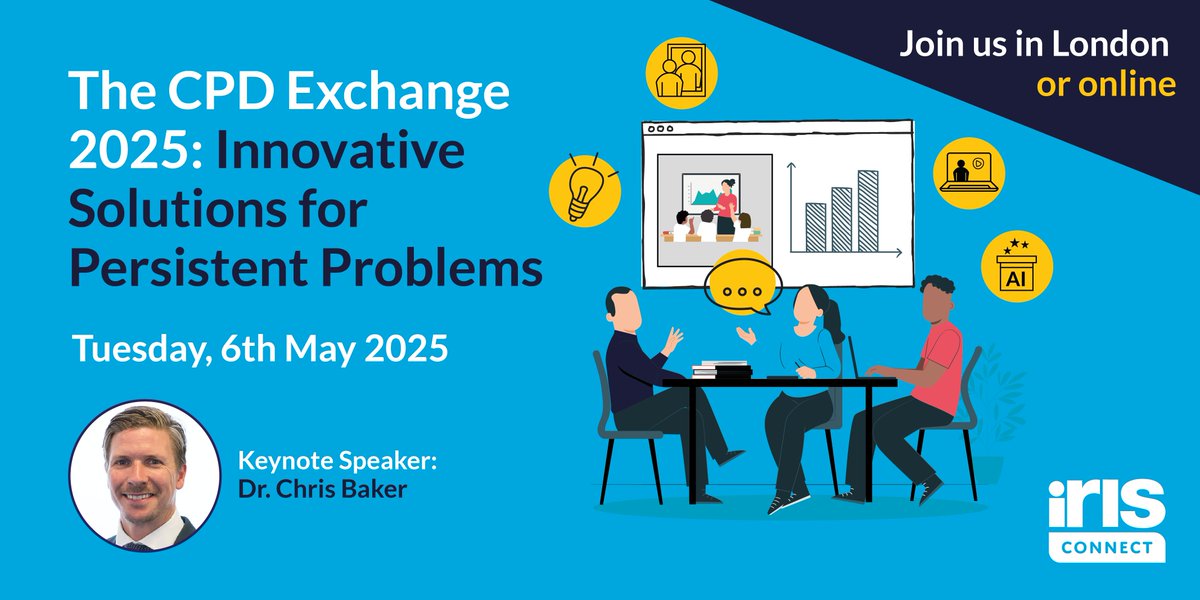 The CPD Exchange 2025: Innovative Solutions for Persistent Problems

Tuesday, 6th May 2025

Keynote Speaker: Dr. Chris Baker

Join us in London or online

AI

iris CONNECT